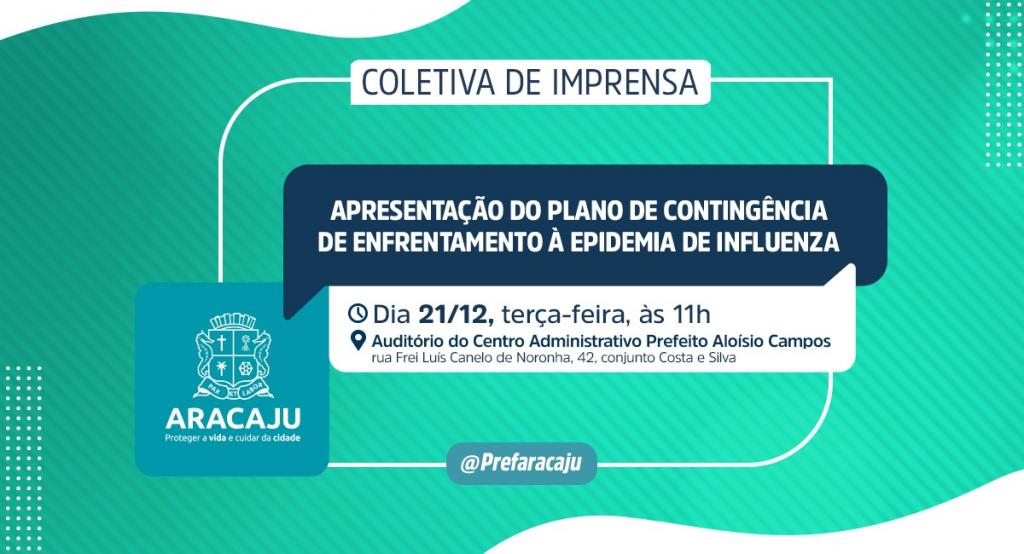 COLETIVA DE IMPRENSA

APRESENTAÇÃO DO PLANO DE CONTINGÊNCIA DE ENFRENTAMENTO À EPIDEMIA DE INFLUENZA

Dia 21/12, terça-feira, às 11h

Auditório do Centro Administrativo Prefeito Aloísio Campos
rua Frei Luís Canelo de Noronha, 42, conjunto Costa e Silva

PAX ET LABOR

ARACAJU
Proteger a vida e cuidar da cidade

@Prefaracaju